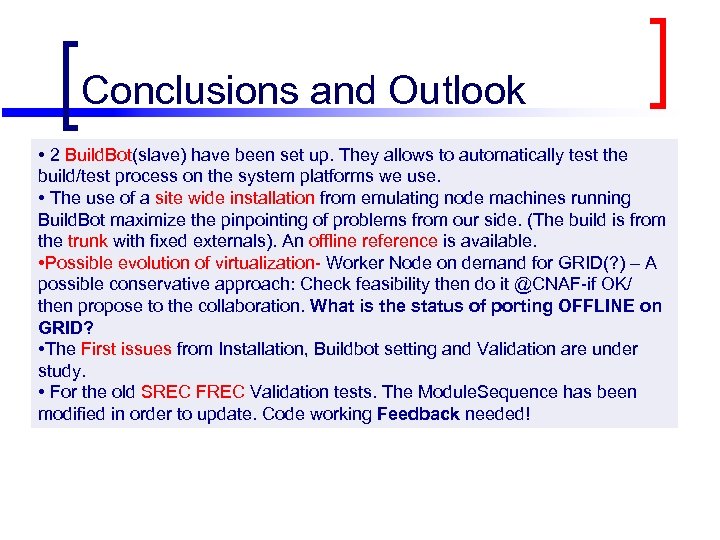 Conclusions and Outlook

• 2 BuildBot(slave) have been set up. They allows to automatically test the build/test process on the system platforms we use.
• The use of a site wide installation from emulating node machines running BuildBot maximize the pinpointing of problems from our side. (The build is from the trunk with fixed externals). An offline reference is available.
•Possible evolution of virtualization- Worker Node on demand for GRID(?) – A possible conservative approach: Check feasibility then do it @CNAF-if OK/ then propose to the collaboration. What is the status of porting OFFLINE on GRID?
•The First issues from Installation, Buildbot setting and Validation are under study.
• For the old SREC FREC Validation tests. The ModuleSequence has been modified in order to update. Code working Feedback needed!